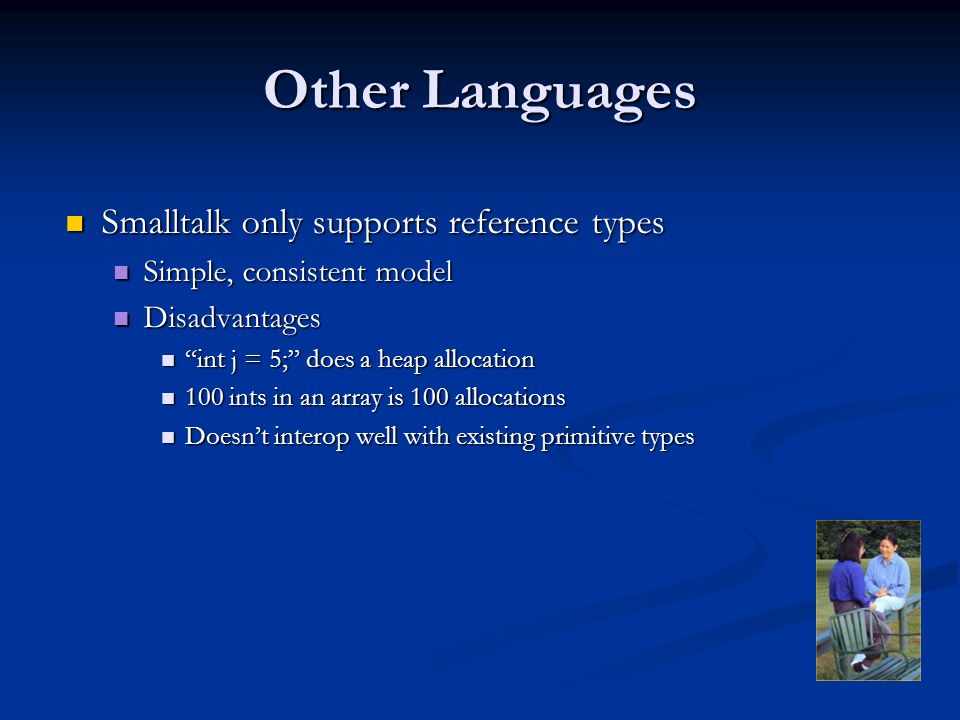 Other Languages

Smalltalk only supports reference types

Simple, consistent model

Disadvantages

“int j = 5;” does a heap allocation

100 ints in an array is 100 allocations

Doesn’t interop well with existing primitive types